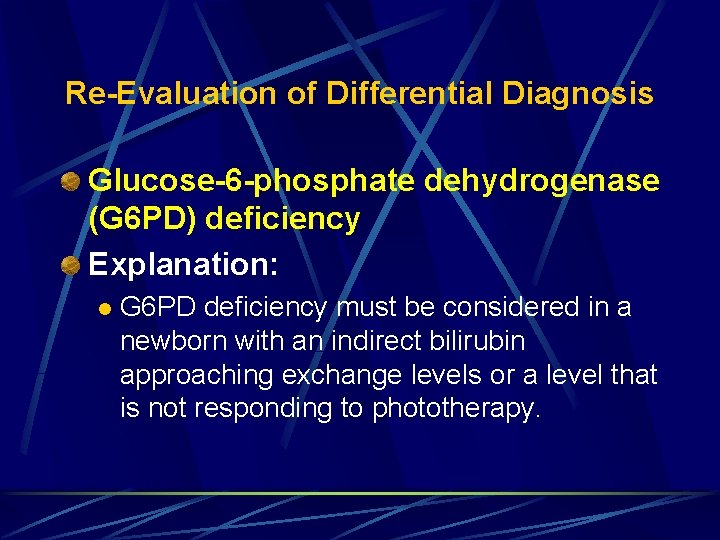 Re-Evaluation of Differential Diagnosis

Glucose-6-phosphate dehydrogenase (G6PD) deficiency

Explanation:

G6PD deficiency must be considered in a newborn with an indirect bilirubin approaching exchange levels or a level that is not responding to phototherapy.